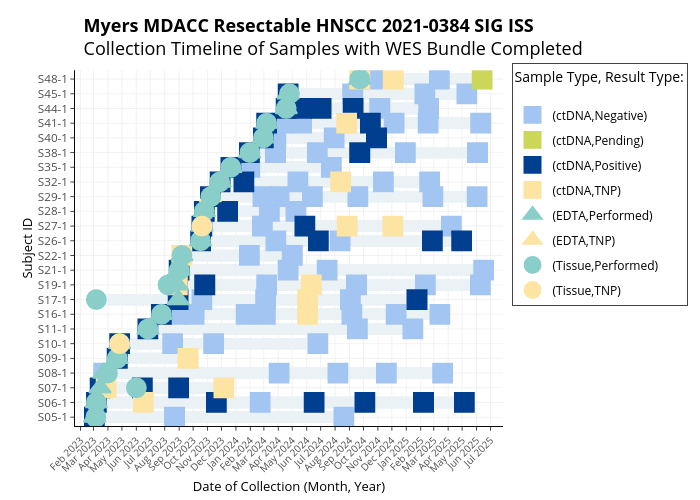 Myers MDACC Resectable HNSCC 2021-0384 SIG ISS
Collection Timeline of Samples with WES Bundle Completed

Subject ID

S48-1
S45-1
S44-1
S41-1
S40-1
S38-1
S35-1
S32-1
S29-1
S28-1
S27-1
S26-1
S22-1
S21-1
S19-1
S17-1
S16-1
S11-1
S10-1
S09-1
S08-1
S07-1
S06-1
S05-1

Feb 2023
Mar 2023
Apr 2023
May 2023
Jun 2023
Jul 2023
Aug 2023
Sep 2023
Oct 2023
Nov 2023
Dec 2023
Jan 2024
Feb 2024
Mar 2024
Apr 2024
May 2024
Jun 2024
Jul 2024
Aug 2024
Sep 2024
Oct 2024
Nov 2024
Dec 2024
Jan 2025
Feb 2025
Mar 2025
Apr 2025
May 2025
Jun 2025
Jul 2025

Date of Collection (Month, Year)

Sample Type, Result Type:
(ctDNA,Negative)
(ctDNA,Pending)
(ctDNA,Positive)
(ctDNA,TNP)
(EDTA,Performed)
(EDTA,TNP)
(Tissue,Performed)
(Tissue,TNP)